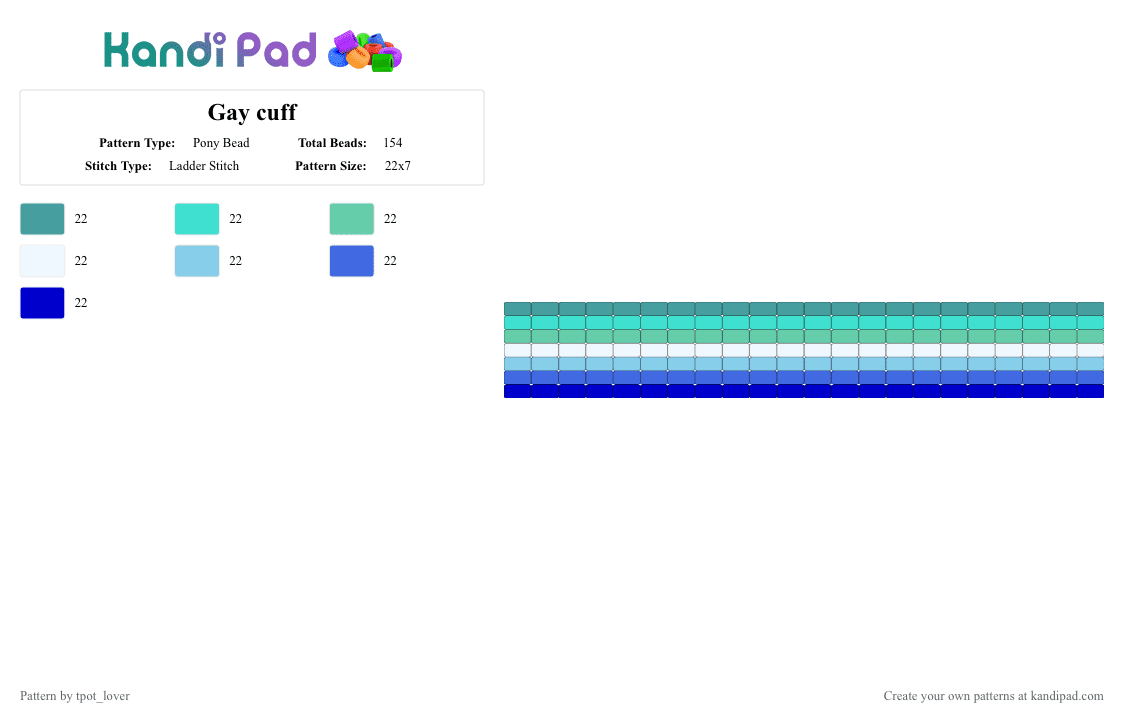 Kandi Pad

Gay cuff

Pattern Type: Pony Bead
Total Beads: 154
Stitch Type: Ladder Stitch
Pattern Size: 22x7

22
22
22
22
22
22
22

Pattern by tpot_lover

Create your own patterns at kandipad.com